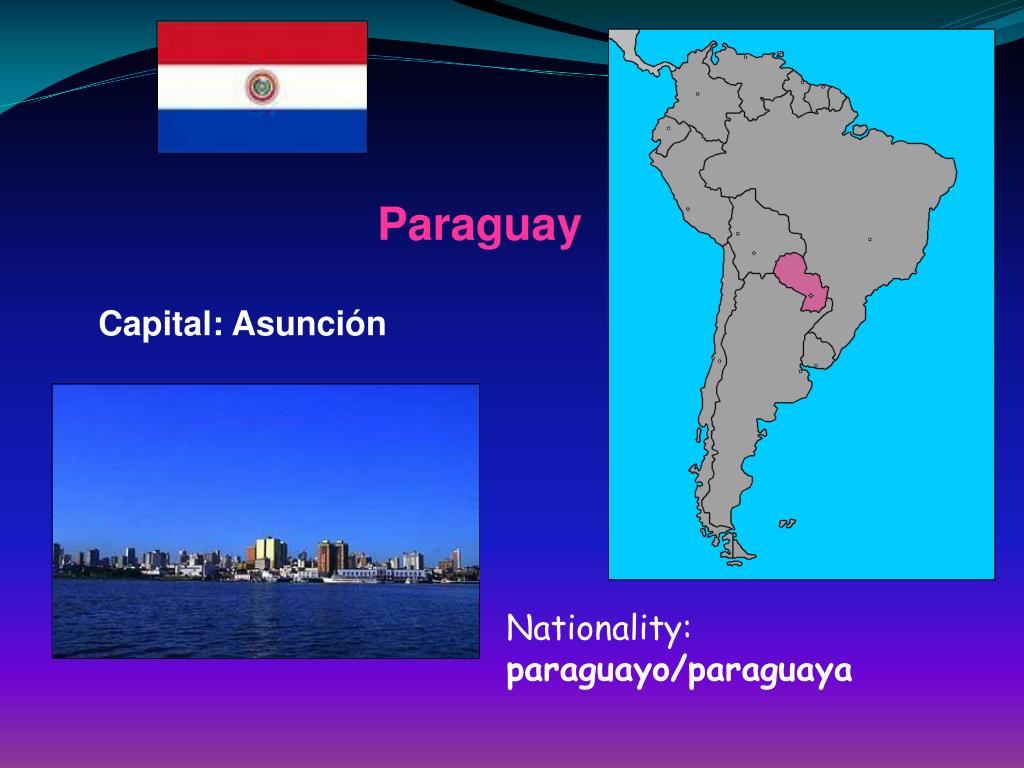 Paraguay

Capital: Asunción

Nationality:
paraguayo/paraguaya